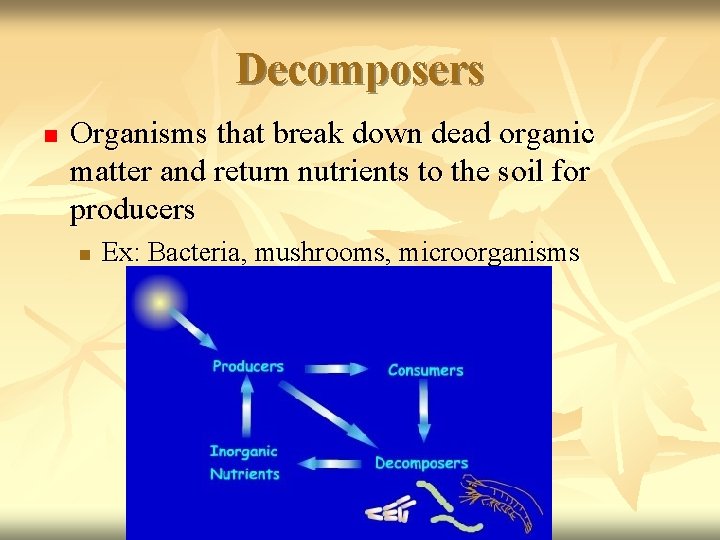 Decomposers

Organisms that break down dead organic matter and return nutrients to the soil for producers

Ex: Bacteria, mushrooms, microorganisms

Producers

Consumers

Inorganic Nutrients

Decomposers